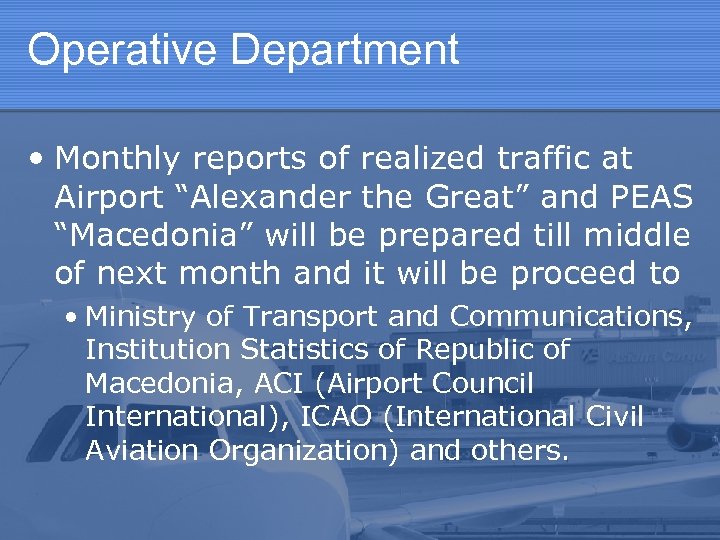 Operative Department

• Monthly reports of realized traffic at Airport “Alexander the Great” and PEAS “Macedonia” will be prepared till middle of next month and it will be proceed to

• Ministry of Transport and Communications, Institution Statistics of Republic of Macedonia, ACI (Airport Council International), ICAO (International Civil Aviation Organization) and others.